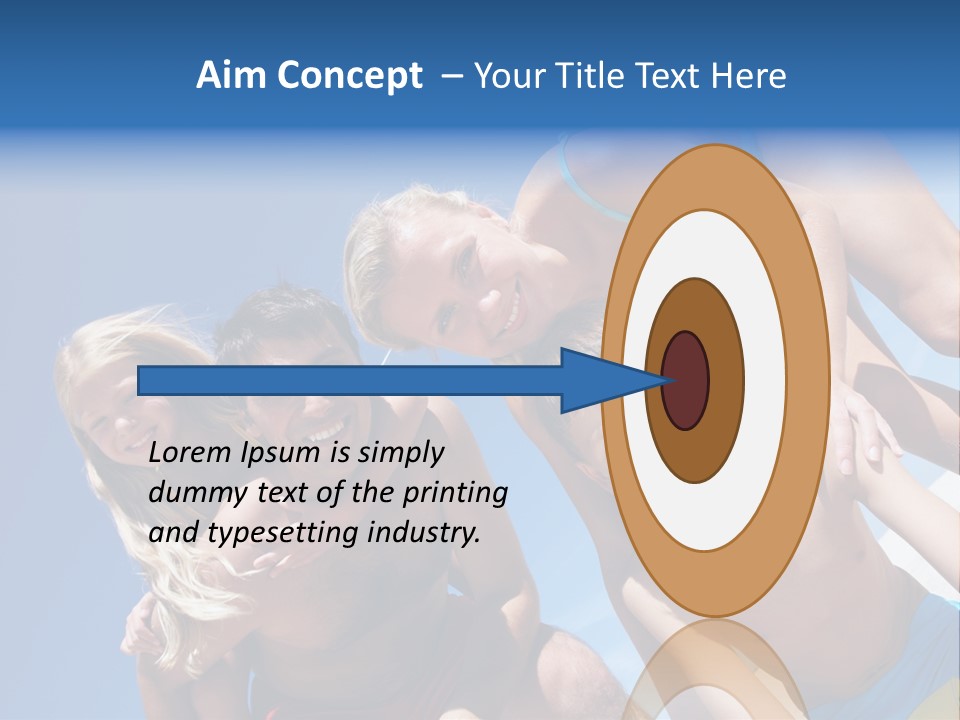 Aim Concept – Your Title Text Here

Lorem Ipsum is simply dummy text of the printing and typesetting industry.